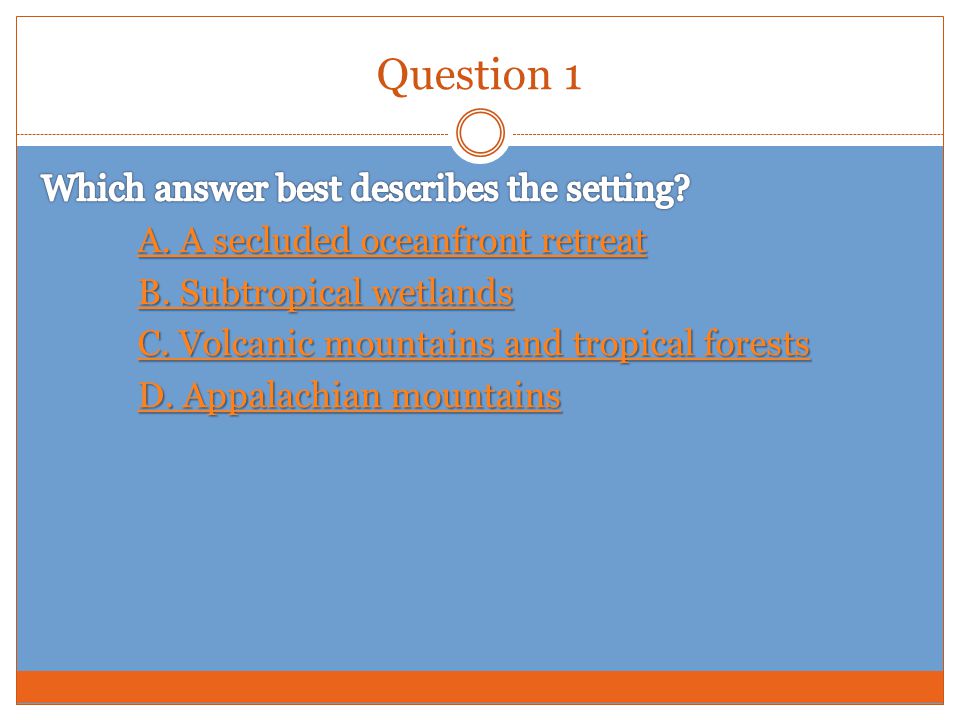 Question 1

Which answer best describes the setting?

A. A secluded oceanfront retreat

B. Subtropical wetlands

C. Volcanic mountains and tropical forests

D. Appalachian mountains